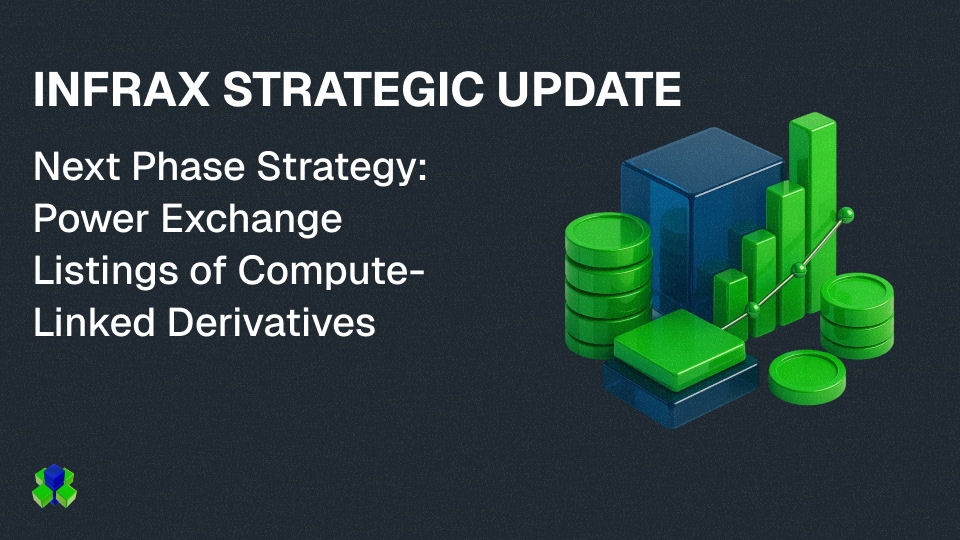 INFRAX STRATEGIC UPDATE

Next Phase Strategy: Power Exchange Listings of Compute-Linked Derivatives